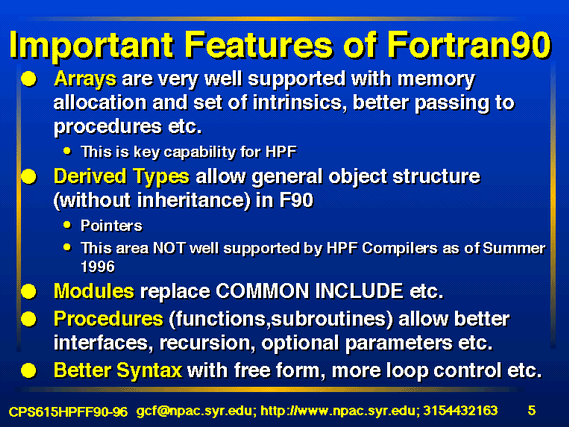 Important Features of Fortran90

- Arrays are very well supported with memory allocation and set of intrinsics, better passing to procedures etc.
  - This is key capability for HPF
- Derived Types allow general object structure (without inheritance) in F90
  - Pointers
  - This area NOT well supported by HPF Compilers as of Summer 1996
- Modules replace COMMON INCLUDE etc.
- Procedures (functions,subroutines) allow better interfaces, recursion, optional parameters etc.
- Better Syntax with free form, more loop control etc.

CPS615HPFF90-96 gcf@npac.syr.edu; http://www.npac.syr.edu; 3154432163 5